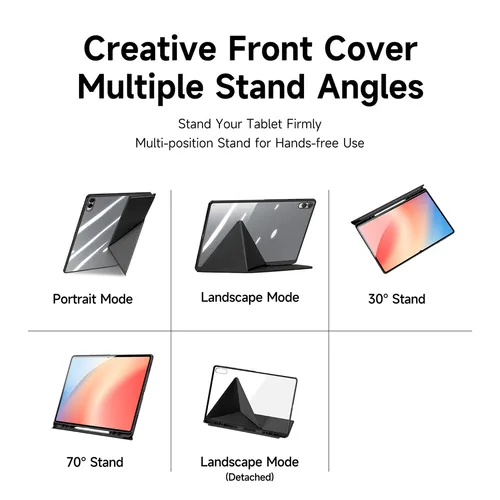 Creative Front Cover
Multiple Stand Angles

Stand Your Tablet Firmly
Multi-position Stand for Hands-free Use

Portrait Mode

Landscape Mode

30° Stand

70° Stand

Landscape Mode
(Detached)